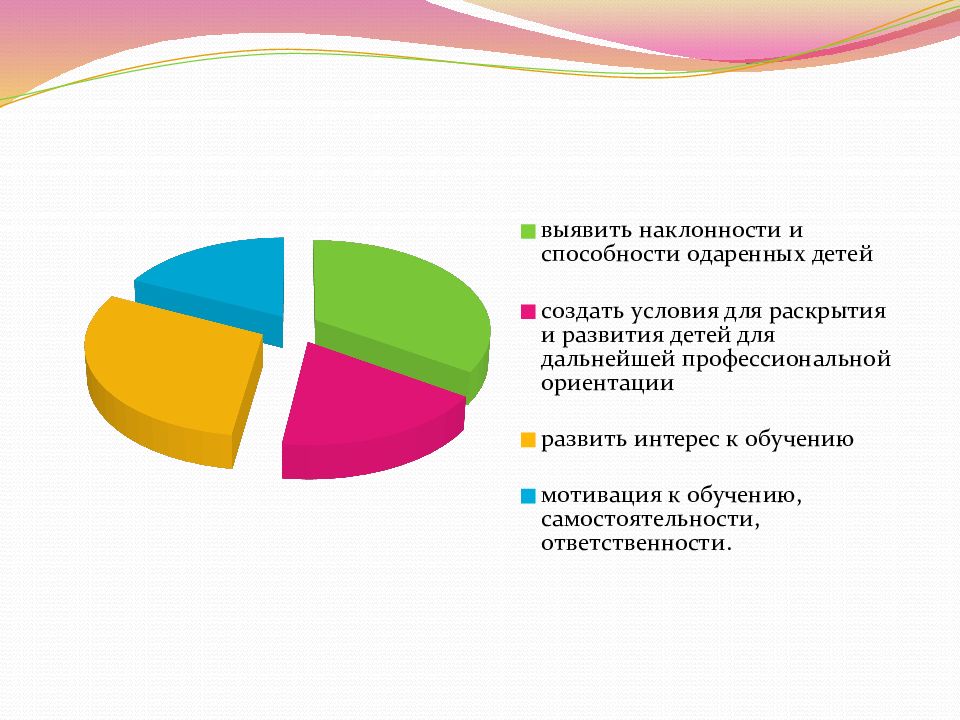 выявить наклонности и способности одаренных детей

создать условия для раскрытия и развития детей для дальнейшей профессиональной ориентации

развить интерес к обучению

мотивация к обучению, самостоятельности, ответственности.